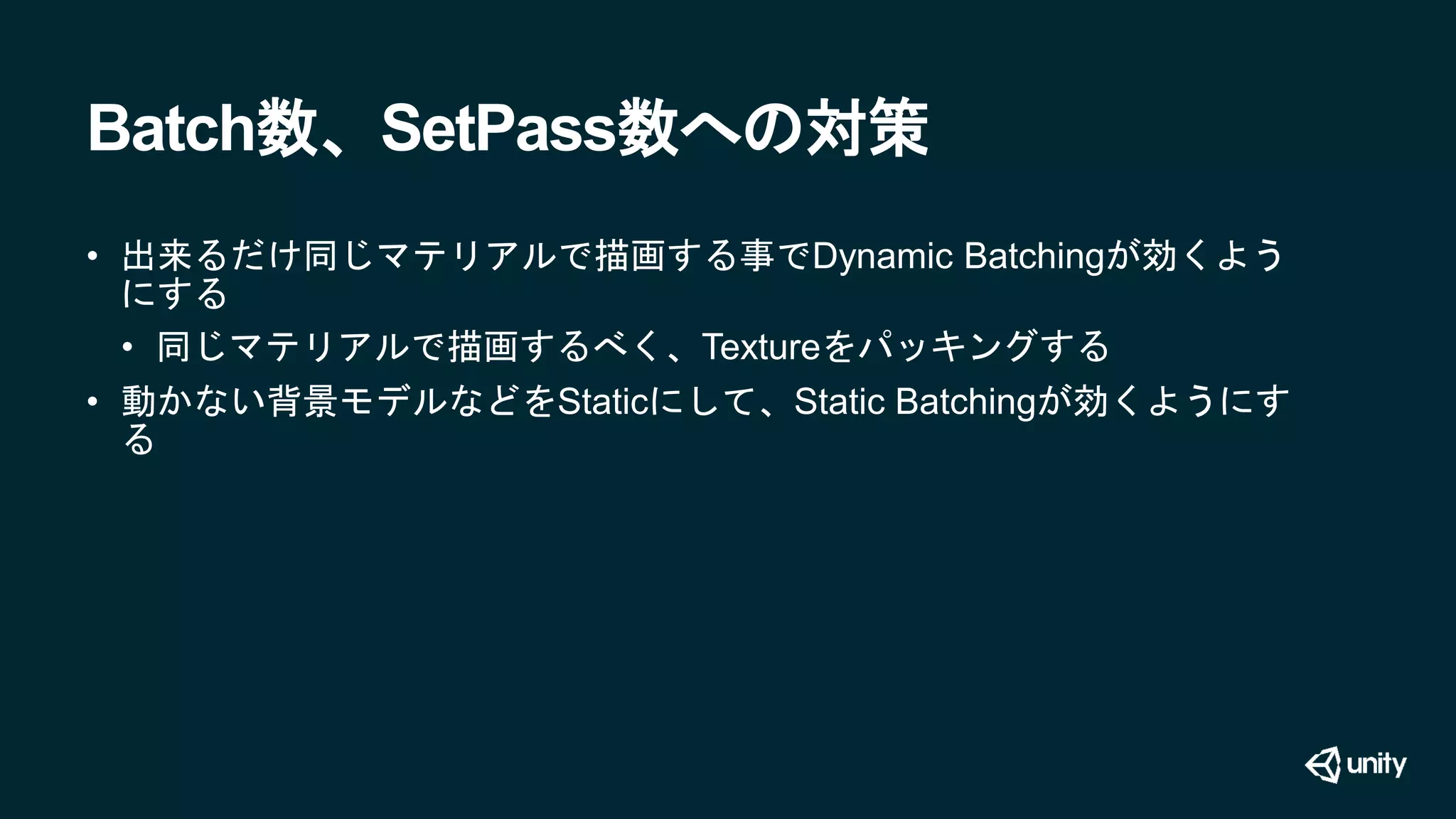 Batch数、SetPass数への対策

• 出来るだけ同じマテリアルで描画する事でDynamic Batchingが効くようにする
  • 同じマテリアルで描画するべく、Textureをパッキングする
• 動かない背景モデルなどをStaticにして、Static Batchingが効くようにする

unity